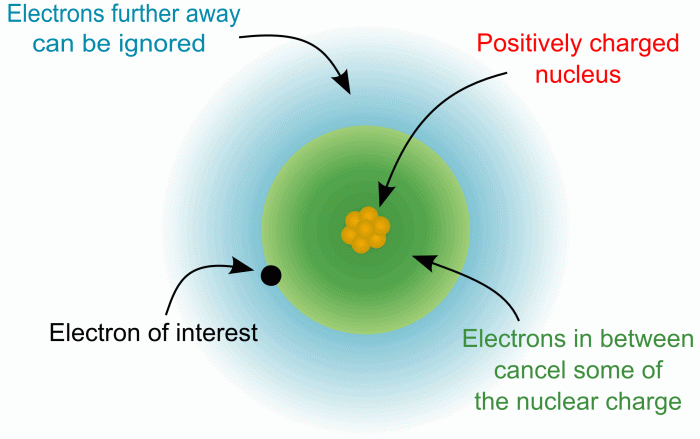 Electrons further away can be ignored

Positively charged nucleus

Electron of interest

Electrons in between cancel some of the nuclear charge